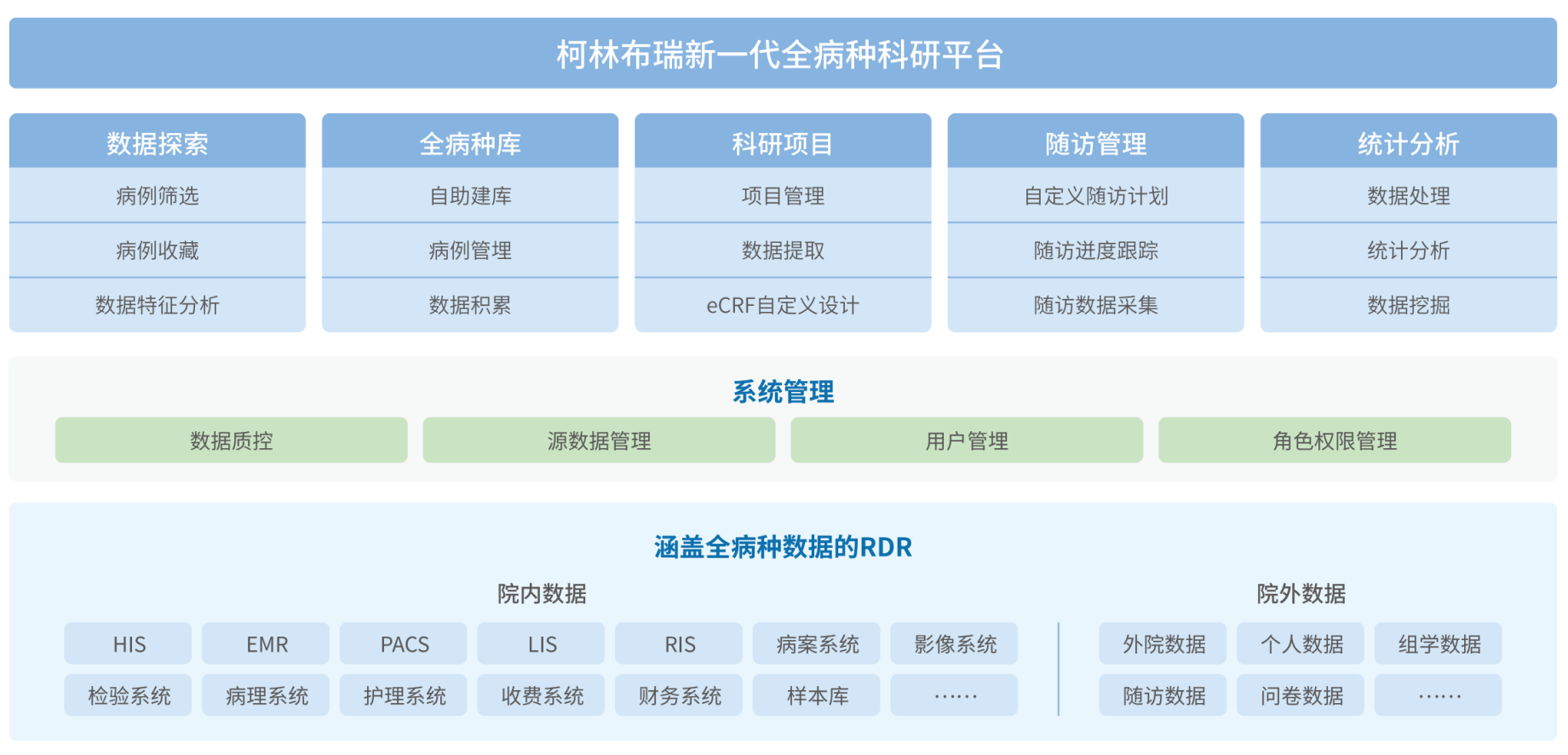 柯林布瑞新一代全病种科研平台

数据探索
病例筛选
病例收藏
数据特征分析

全病种库
自助建库
病例管理
数据积累

科研项目
项目管理
数据提取
eCRF自定义设计

随访管理
自定义随访计划
随访进度跟踪
随访数据采集

统计分析
数据处理
统计分析
数据挖掘

系统管理
数据质控
源数据管理
用户管理
角色权限管理

涵盖全病种数据的RDR

院内数据
HIS
EMR
PACS
LIS
RIS
病案系统
影像系统
检验系统
病理系统
护理系统
收费系统
财务系统
样本库
……

院外数据
外院数据
个人数据
组学数据
随访数据
问卷数据
……